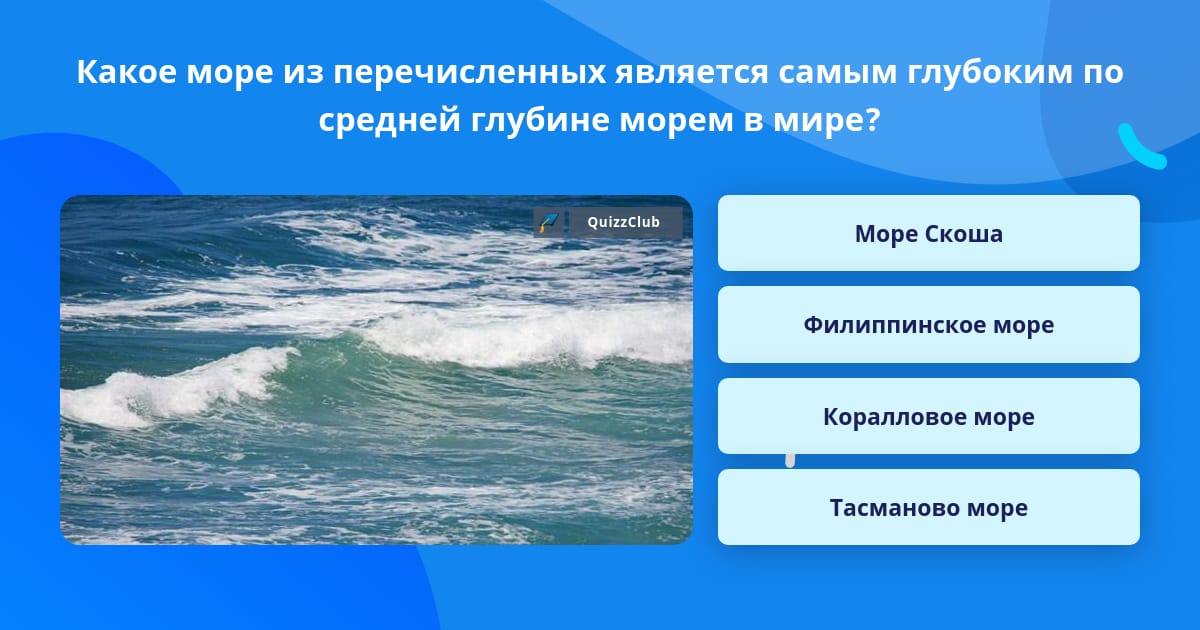 Какое море из перечисленных является самым глубоким по средней глубине морем в мире?

QuizzClub

Море Скоша

Филиппинское море

Коралловое море

Тасманово море